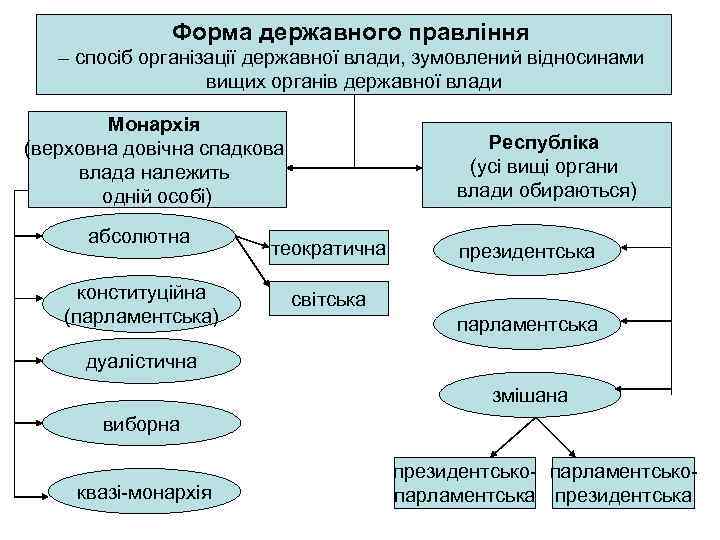 Форма державного правління
– спосіб організації державної влади, зумовлений відносинами вищих органів державної влади

Монархія
(верховна довічна спадкова влада належить одній особі)

абсолютна

теократична

світська

конституційна (парламентська)

дуалістична

виборна

квазі-монархія

Республіка
(усі вищі органи влади обираються)

президентська

парламентська

змішана

президентсько-парламентська

парламентсько-президентська